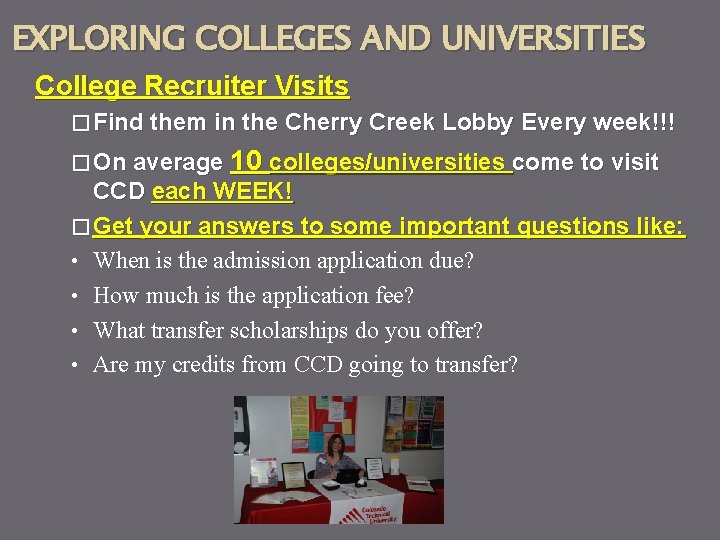 EXPLORING COLLEGES AND UNIVERSITIES

College Recruiter Visits

□ Find them in the Cherry Creek Lobby Every week!!!

□ On average 10 colleges/universities come to visit CCD each WEEK!

□ Get your answers to some important questions like:

• When is the admission application due?

• How much is the application fee?

• What transfer scholarships do you offer?

• Are my credits from CCD going to transfer?

Colorado Technical University